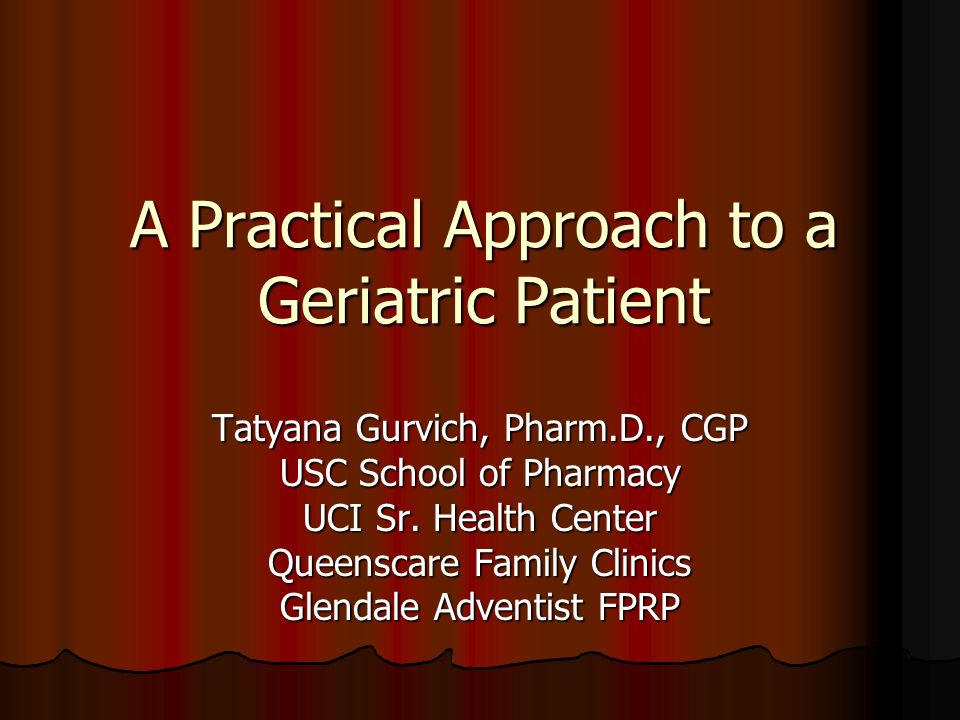 A Practical Approach to a Geriatric Patient

Tatyana Gurvich, Pharm.D., CGP
USC School of Pharmacy
UCI Sr. Health Center
Queenscare Family Clinics
Glendale Adventist FPRP